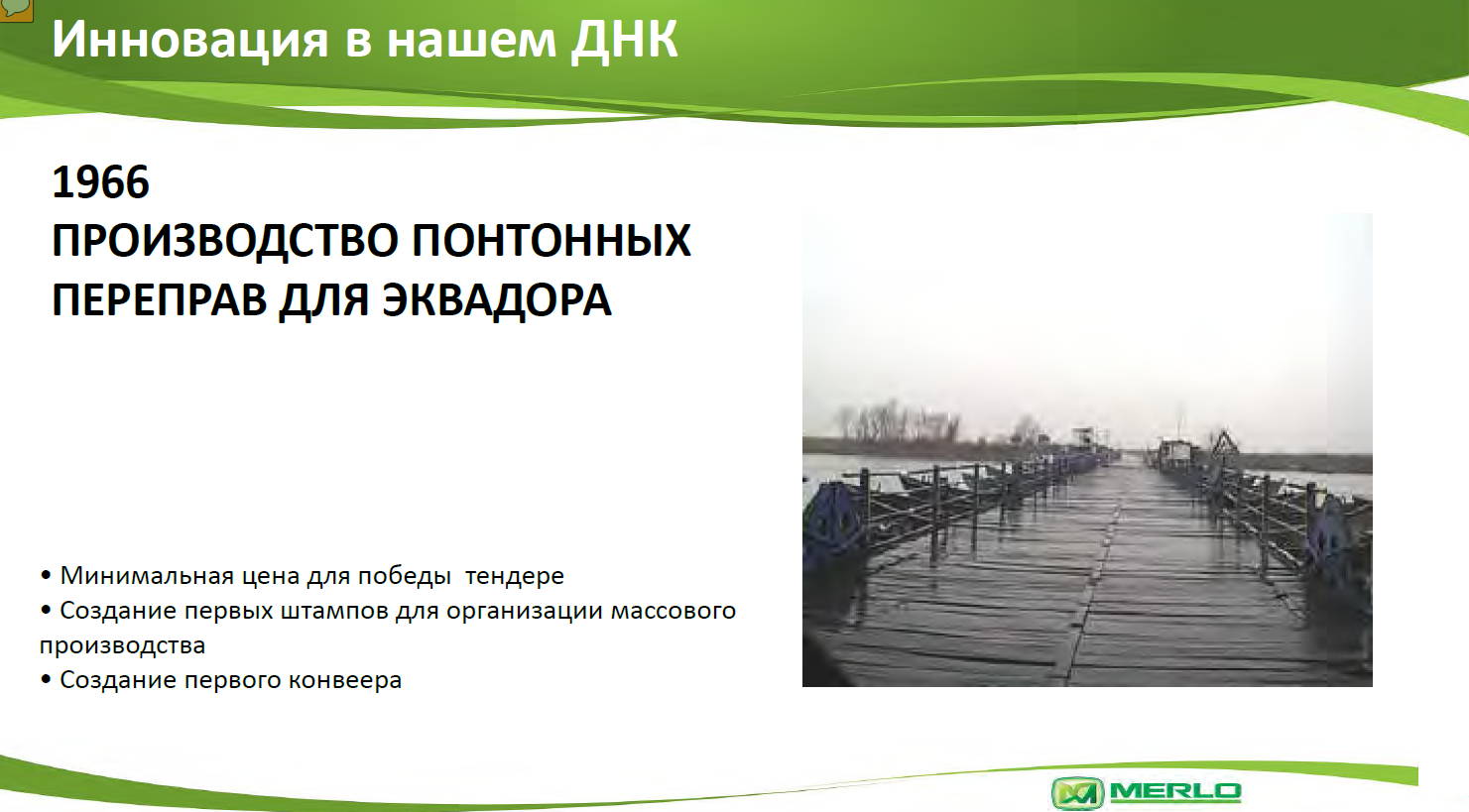 Инновация в нашем ДНК

1966
ПРОИЗВОДСТВО ПОНТОННЫХ ПЕРЕПРАВ ДЛЯ ЭКВАДОРА

• Минимальная цена для победы  тендере
• Создание первых штампов для организации массового производства
• Создание первого конвеера

MERLO